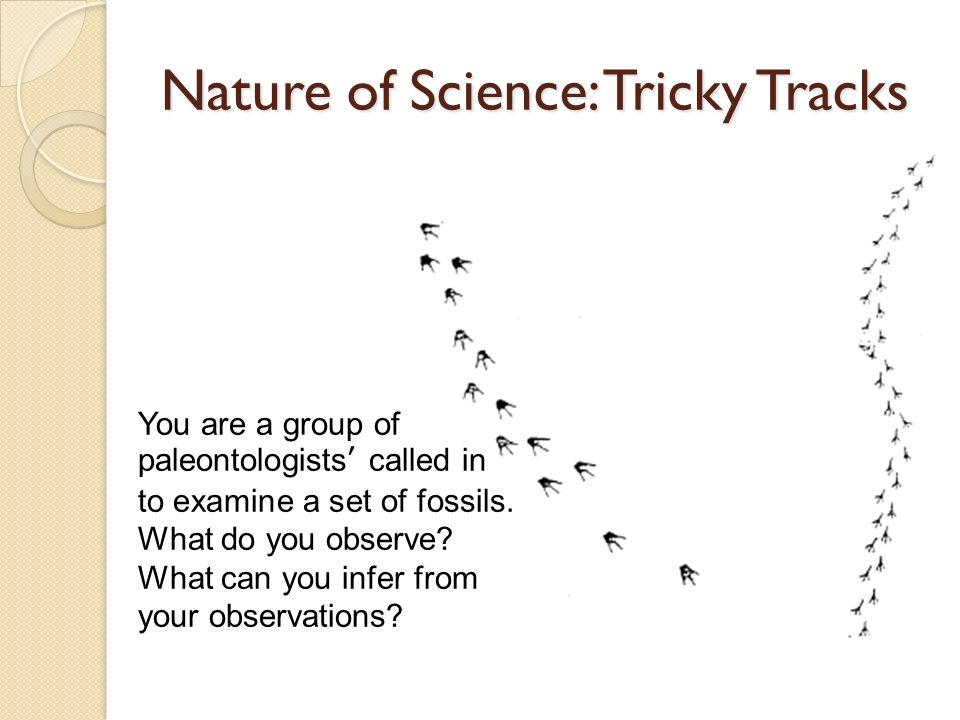 Nature of Science: Tricky Tracks

You are a group of paleontologists′ called in to examine a set of fossils. What do you observe? What can you infer from your observations?